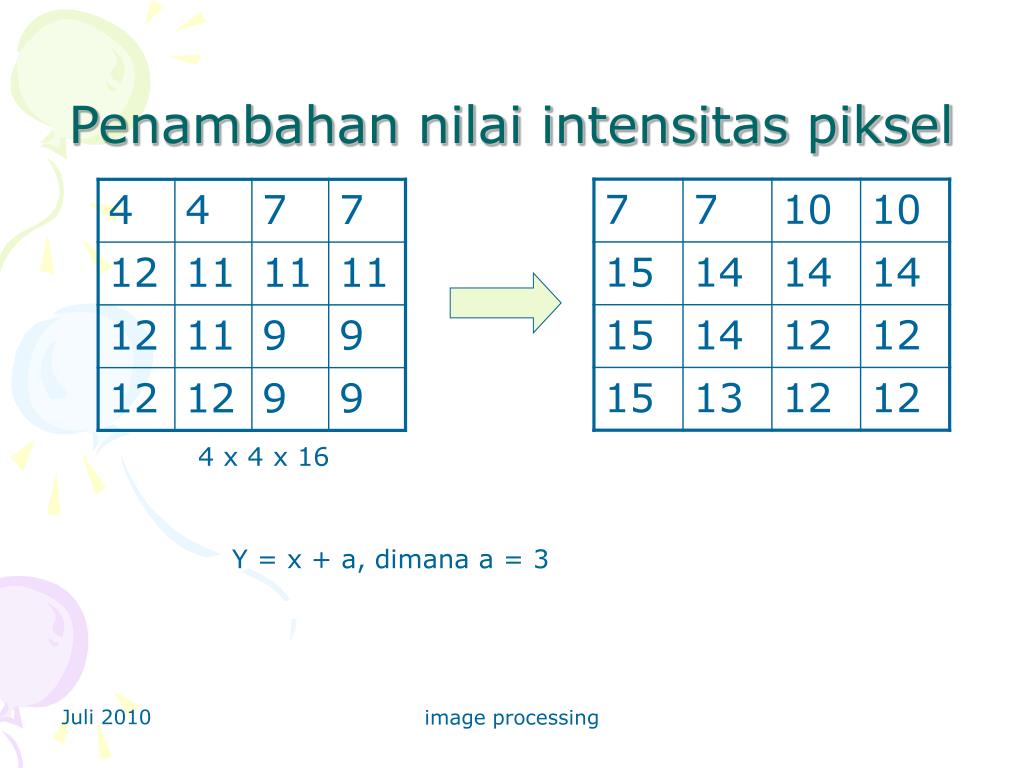 Penambahan nilai intensitas piksel

| 4 | 4 | 7 | 7 |
|---|---|---|---|
| 12 | 11 | 11 | 11 |
| 12 | 11 | 9 | 9 |
| 12 | 12 | 9 | 9 |

4 x 4 x 16

| 7 | 7 | 10 | 10 |
|---|---|---|---|
| 15 | 14 | 14 | 14 |
| 15 | 14 | 12 | 12 |
| 15 | 13 | 12 | 12 |

Y = x + a, dimana a = 3

Juli 2010

image processing